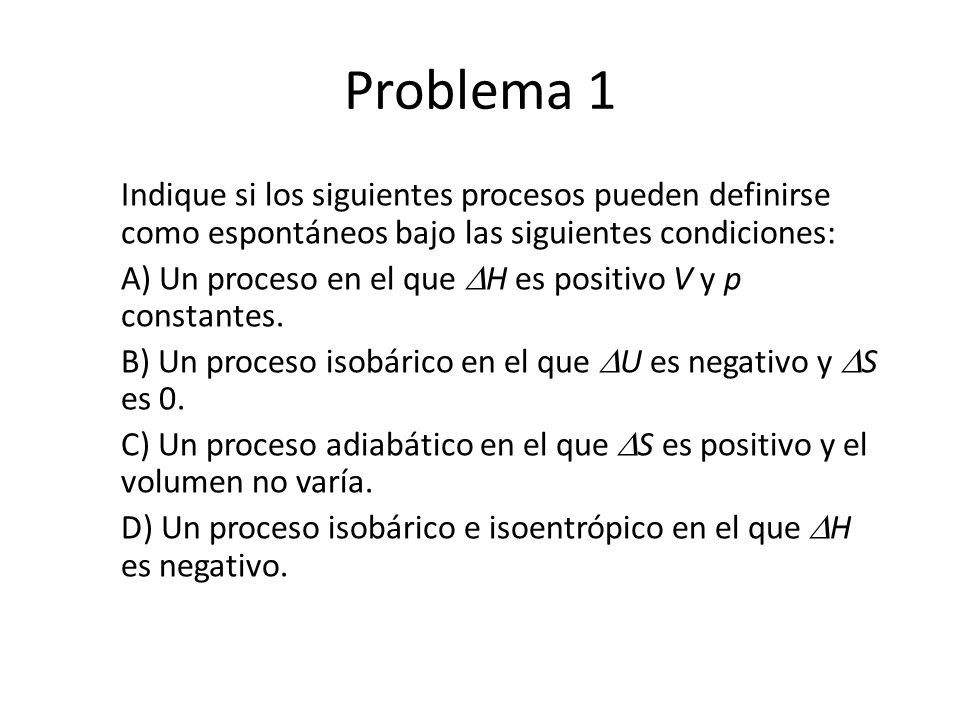 Problema 1

Indique si los siguientes procesos pueden definirse como espontáneos bajo las siguientes condiciones:

A) Un proceso en el que $\Delta H$ es positivo $V$ y $p$ constantes.

B) Un proceso isobárico en el que $\Delta U$ es negativo y $\Delta S$ es 0.

C) Un proceso adiabático en el que $\Delta S$ es positivo y el volumen no varía.

D) Un proceso isobárico e isoentrópico en el que $\Delta H$ es negativo.